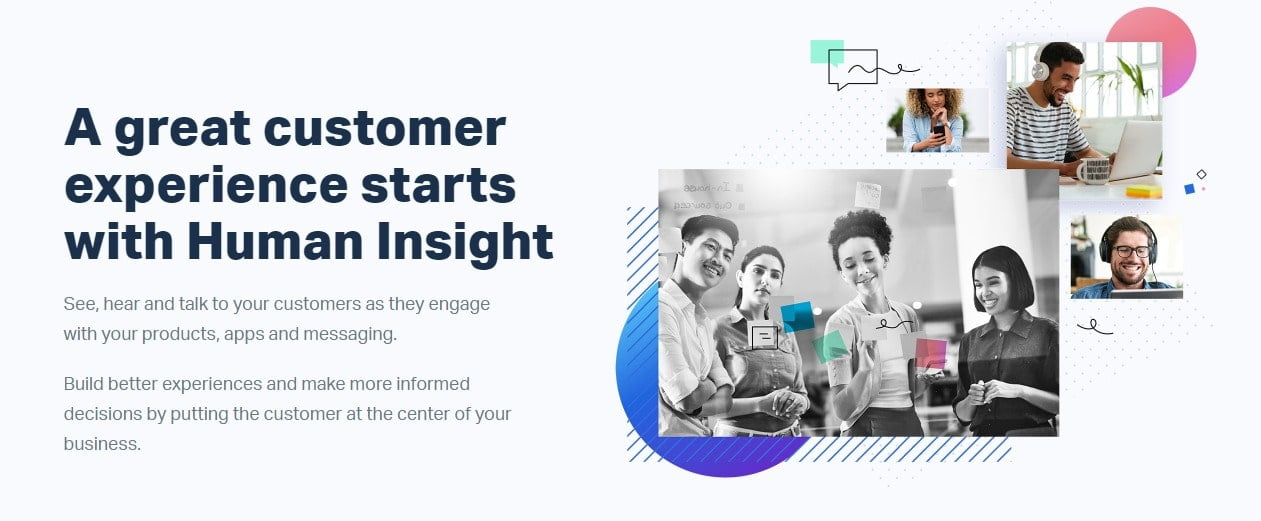 A great customer experience starts with Human Insight

See, hear and talk to your customers as they engage with your products, apps and messaging.

Build better experiences and make more informed decisions by putting the customer at the center of your business.